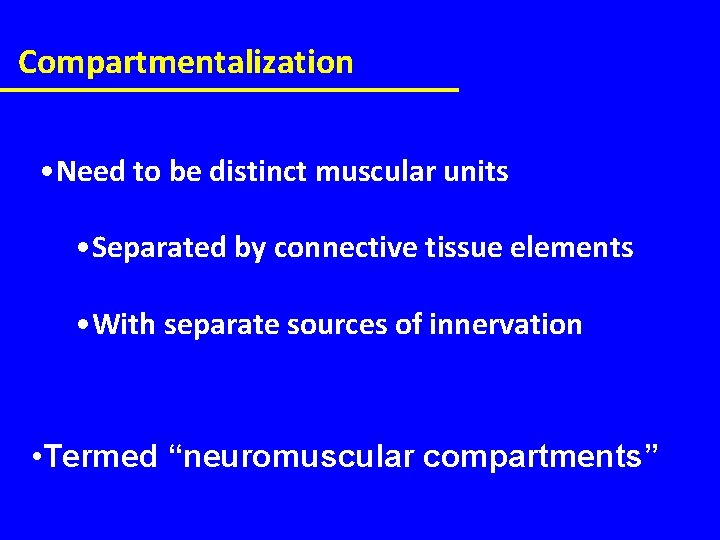 Compartmentalization

•Need to be distinct muscular units

•Separated by connective tissue elements

•With separate sources of innervation

•Termed “neuromuscular compartments”